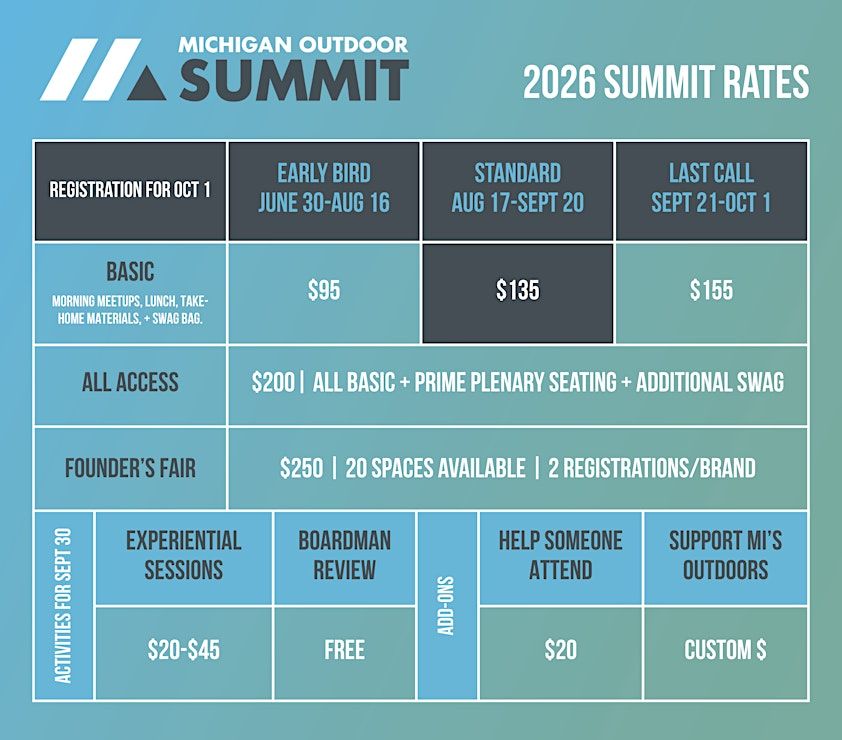 MICHIGAN OUTDOOR SUMMIT

2026 SUMMIT RATES

| REGISTRATION FOR OCT 1 | EARLY BIRD JUNE 30-AUG 16 | STANDARD AUG 17-SEPT 20 | LAST CALL SEPT 21-OCT 1 |
|---|---|---|---|
| BASIC MORNING MEETUPS, LUNCH, TAKE-HOME MATERIALS, + SWAG BAG. | \$95 | \$135 | \$155 |
| ALL ACCESS | \$200 \| ALL BASIC + PRIME PLENARY SEATING + ADDITIONAL SWAG | | |
| FOUNDER'S FAIR | \$250 \| 20 SPACES AVAILABLE \| 2 REGISTRATIONS/BRAND | | |

| ACTIVITIES FOR SEPT 30 | EXPERIENTIAL SESSIONS | BOARDMAN REVIEW | ADD-ONS | HELP SOMEONE ATTEND | SUPPORT MI'S OUTDOORS |
|---|---|---|---|---|---|
| | \$20-\$45 | FREE | | \$20 | CUSTOM \$ |